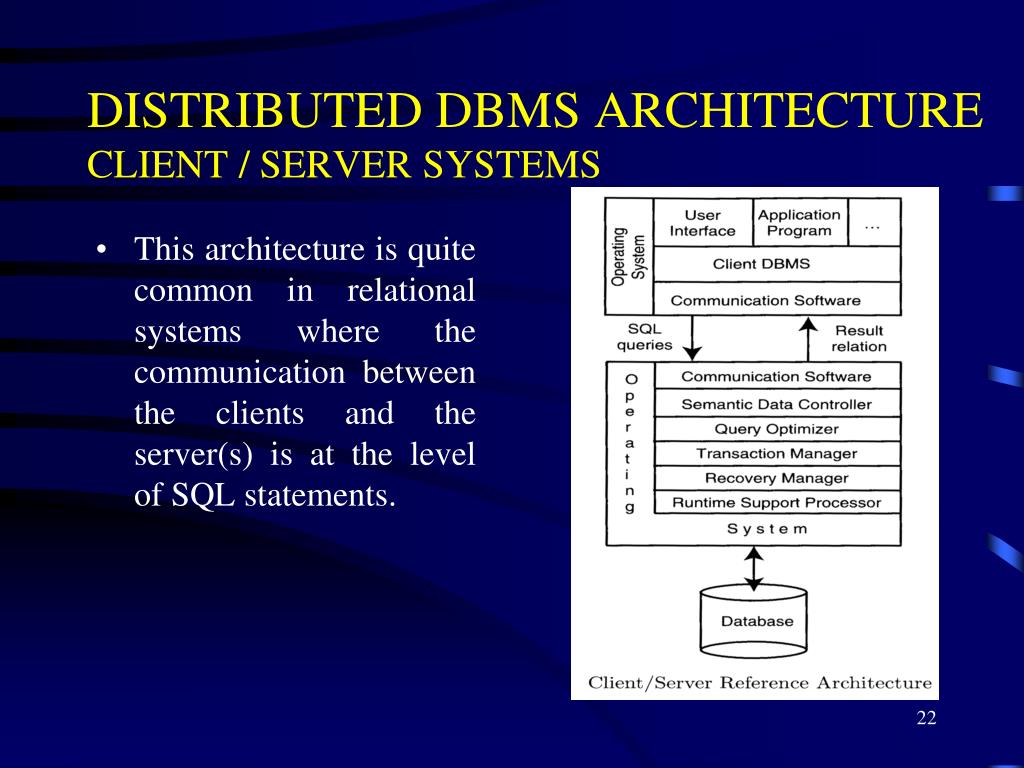 DISTRIBUTED DBMS ARCHITECTURE
CLIENT / SERVER SYSTEMS

• This architecture is quite common in relational systems where the communication between the clients and the server(s) is at the level of SQL statements.

Operating System
User Interface
Application Program
...
Client DBMS
Communication Software
SQL queries
Result relation
Operating
Communication Software
Semantic Data Controller
Query Optimizer
Transaction Manager
Recovery Manager
Runtime Support Processor
System
Database
Client/Server Reference Architecture

22